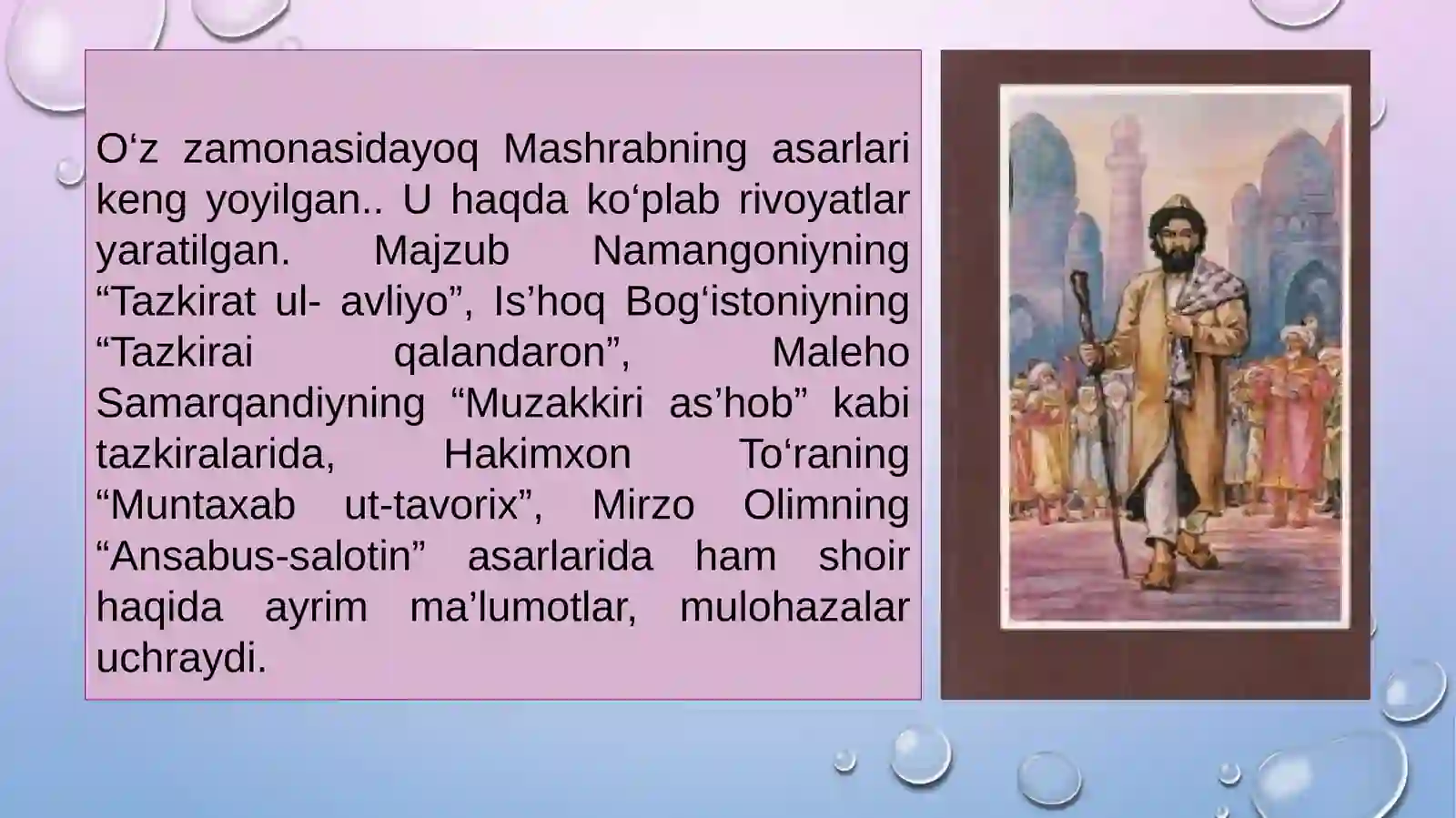 O‘z zamonasidayoq Mashrabning asarlari keng yoyilgan.. U haqda ko‘plab rivoyatlar yaratilgan. Majzub Namangoniyning “Tazkirat ul- avliyo”, Is’hoq Bog‘istoniyning “Tazkirai qalandaron”, Maleho Samarqandiyning “Muzakkiri as’hob” kabi tazkiralarida, Hakimxon To‘raning “Muntaxab ut-tavorix”, Mirzo Olimning “Ansabus-salotin” asarlarida ham shoir haqida ayrim ma’lumotlar, mulohazalar uchraydi.